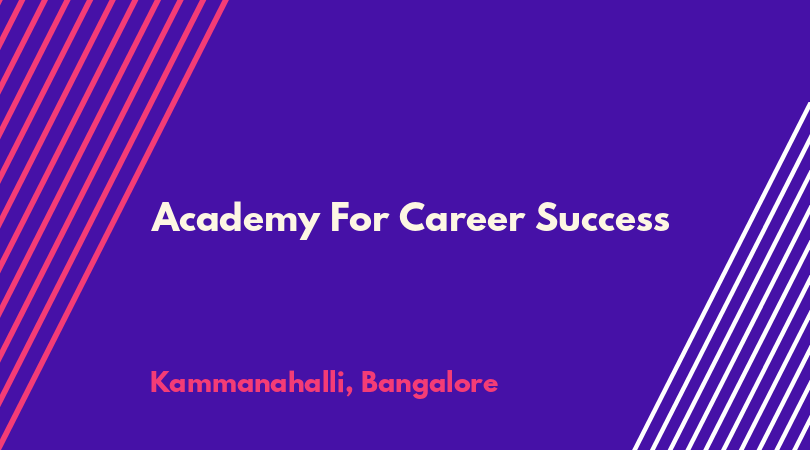 Academy For Career Success

Kammanahalli, Bangalore